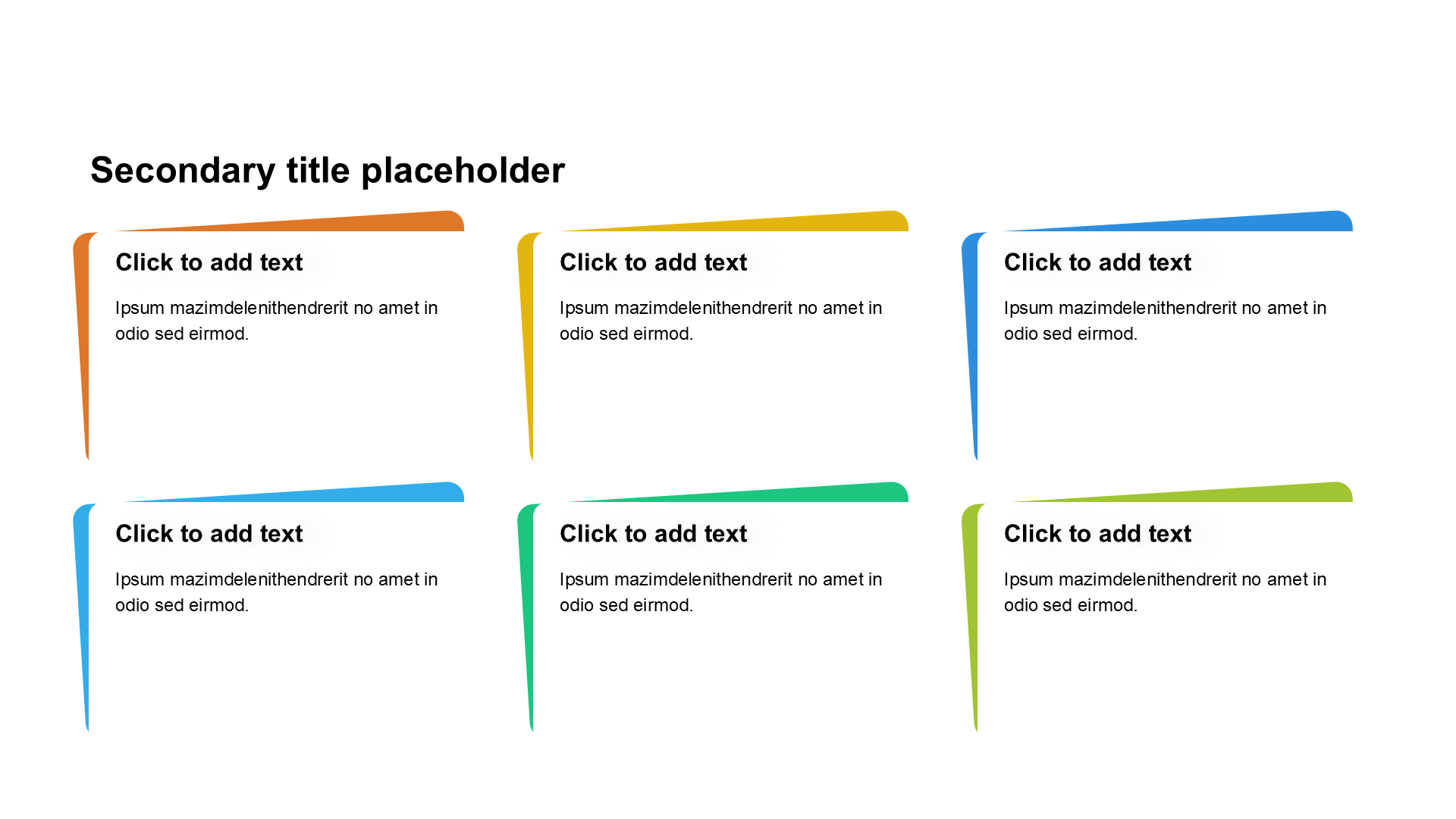 Secondary title placeholder

Click to add text

Ipsum mazimdelenithendrerit no amet in odio sed eirmod.

Click to add text

Ipsum mazimdelenithendrerit no amet in odio sed eirmod.

Click to add text

Ipsum mazimdelenithendrerit no amet in odio sed eirmod.

Click to add text

Ipsum mazimdelenithendrerit no amet in odio sed eirmod.

Click to add text

Ipsum mazimdelenithendrerit no amet in odio sed eirmod.

Click to add text

Ipsum mazimdelenithendrerit no amet in odio sed eirmod.